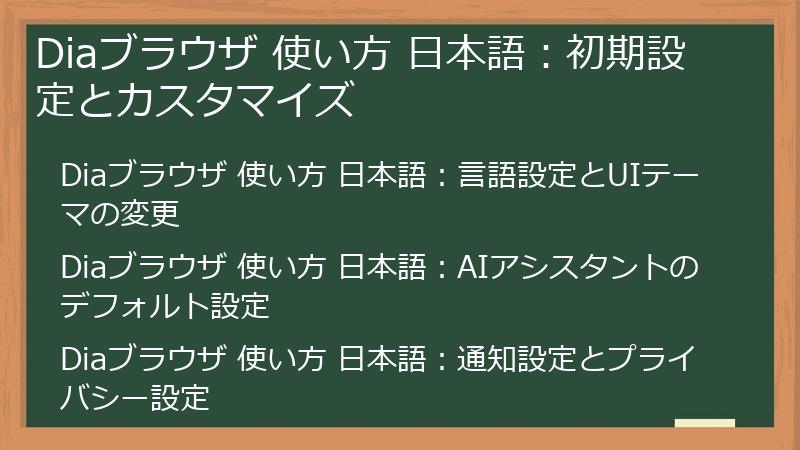 Diaブラウザ 使い方 日本語：初期設定とカスタマイズ

Diaブラウザ 使い方 日本語：言語設定とUIテーマの変更

Diaブラウザ 使い方 日本語：AIアシスタントのデフォルト設定

Diaブラウザ 使い方 日本語：通知設定とプライバシー設定